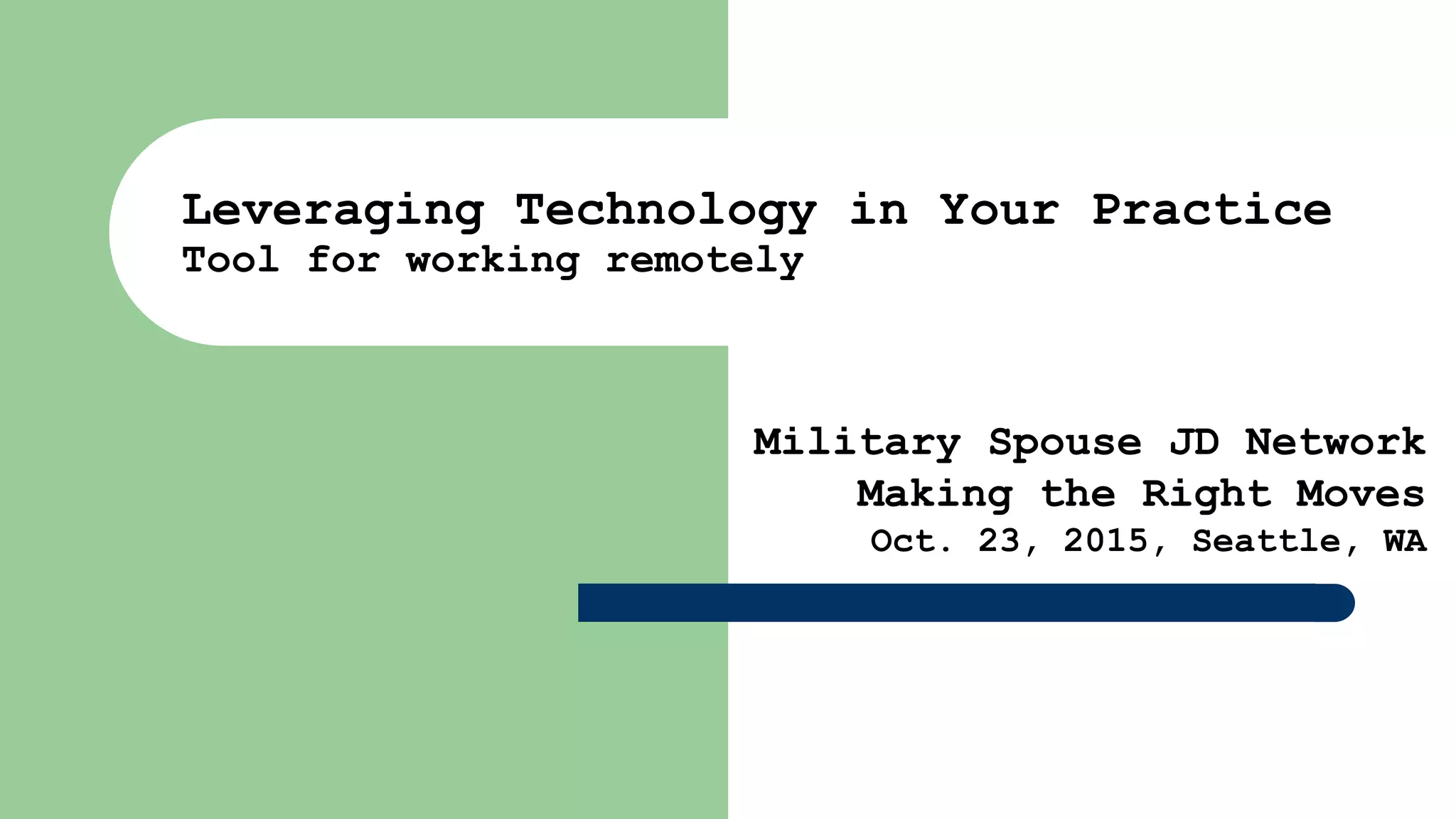 Leveraging Technology in Your Practice
Tool for working remotely

Military Spouse JD Network
Making the Right Moves
Oct. 23, 2015, Seattle, WA